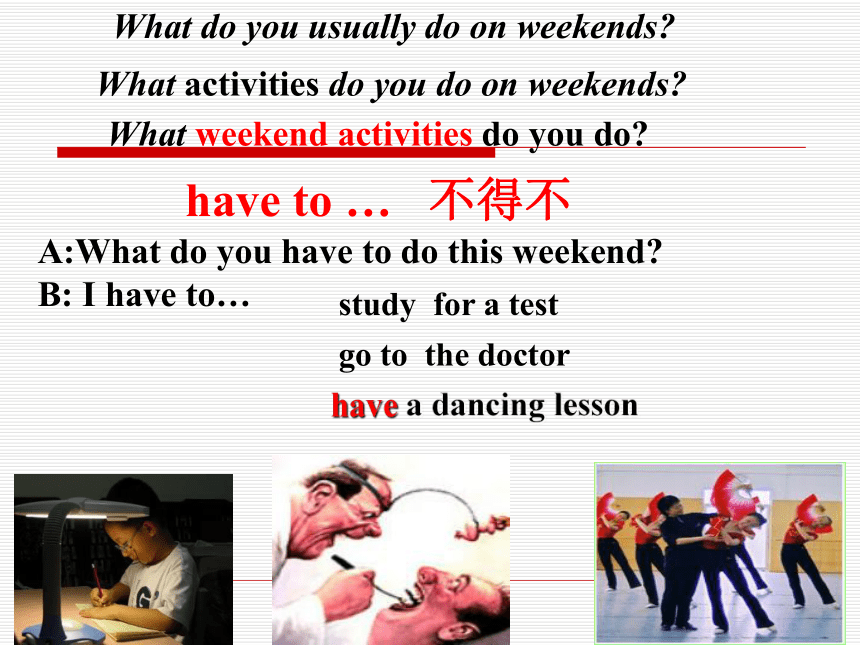 What do you usually do on weekends?

What activities do you do on weekends?

What weekend activities do you do?

have to … 不得不

A:What do you have to do this weekend?

B: I have to…

study for a test

go to the doctor

have a dancing lesson